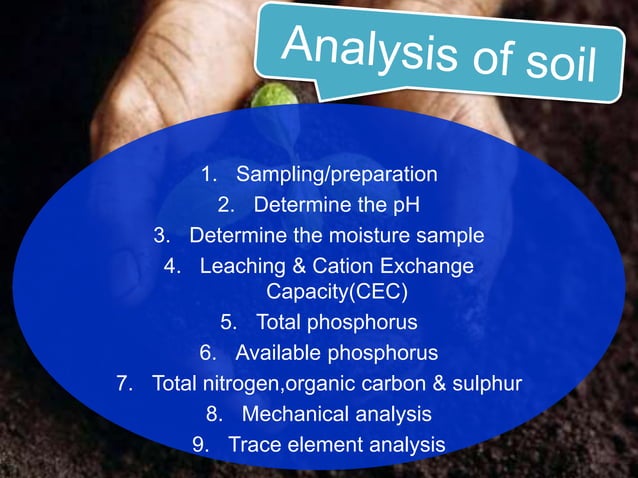 Analysis of soil

1. Sampling/preparation
2. Determine the pH
3. Determine the moisture sample
4. Leaching & Cation Exchange Capacity(CEC)
5. Total phosphorus
6. Available phosphorus
7. Total nitrogen,organic carbon & sulphur
8. Mechanical analysis
9. Trace element analysis